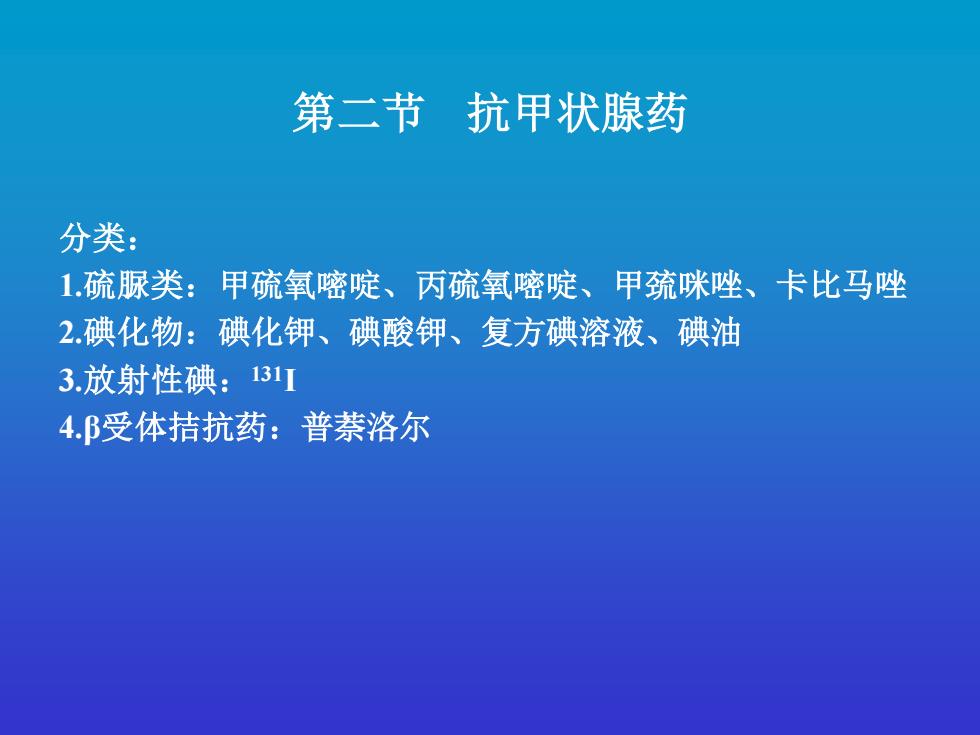 第二节　抗甲状腺药

分类：
1.硫脲类：甲硫氧嘧啶、丙硫氧嘧啶、甲巯咪唑、卡比马唑
2.碘化物：碘化钾、碘酸钾、复方碘溶液、碘油
3.放射性碘：$^{131}I$
4.β受体拮抗药：普萘洛尔